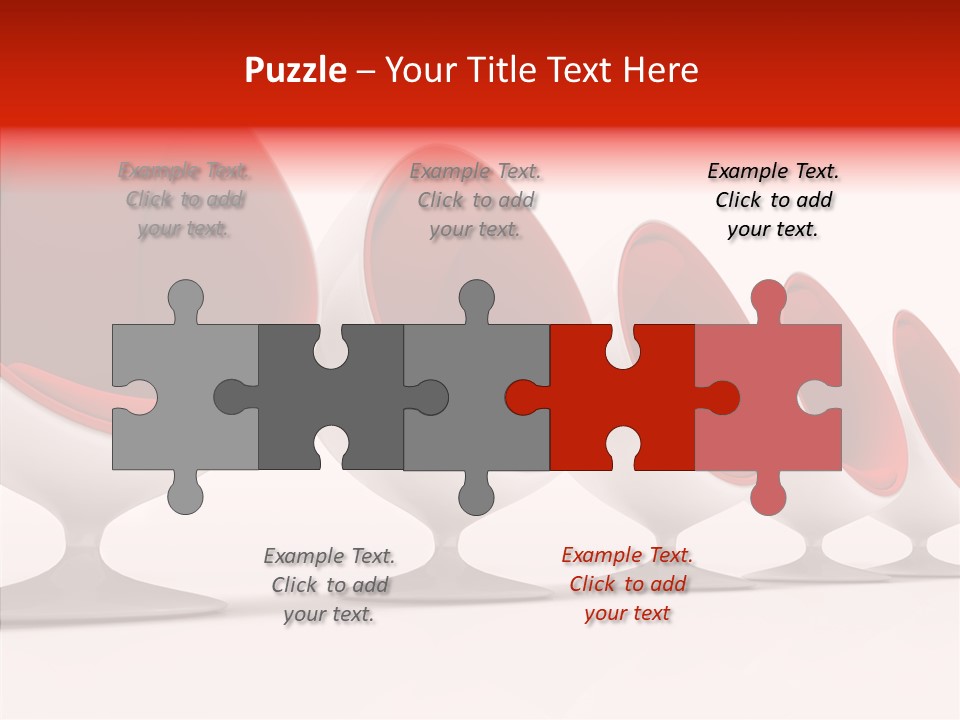 Puzzle – Your Title Text Here

Example Text. Click to add your text.

Example Text. Click to add your text.

Example Text. Click to add your text.

Example Text. Click to add your text.

Example Text. Click to add your text